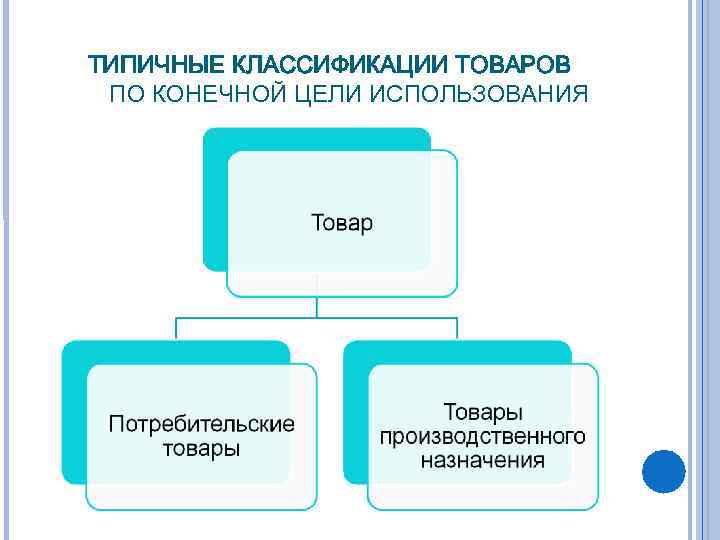 ТИПИЧНЫЕ КЛАССИФИКАЦИИ ТОВАРОВ
ПО КОНЕЧНОЙ ЦЕЛИ ИСПОЛЬЗОВАНИЯ

Товар

Потребительские товары

Товары производственного назначения